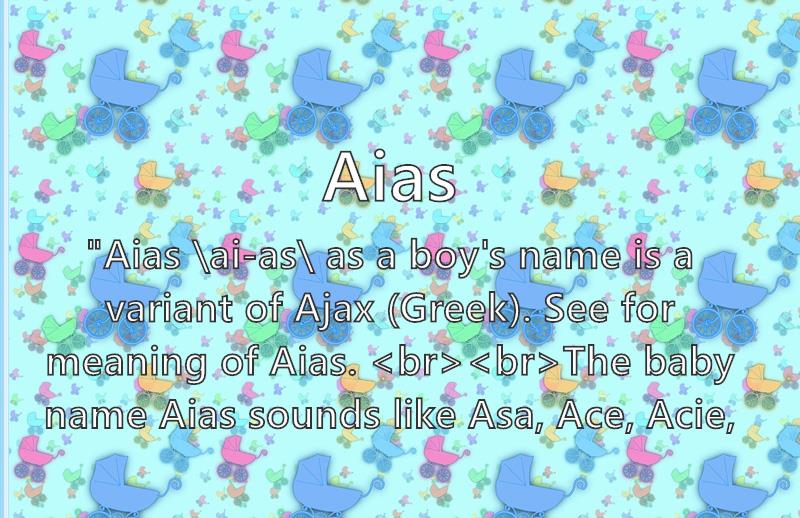 Aias

"Aias \ai-as\ as a boy's name is a variant of Ajax (Greek). See for meaning of Aias. <br><br>The baby name Aias sounds like Asa, Ace, Acie,